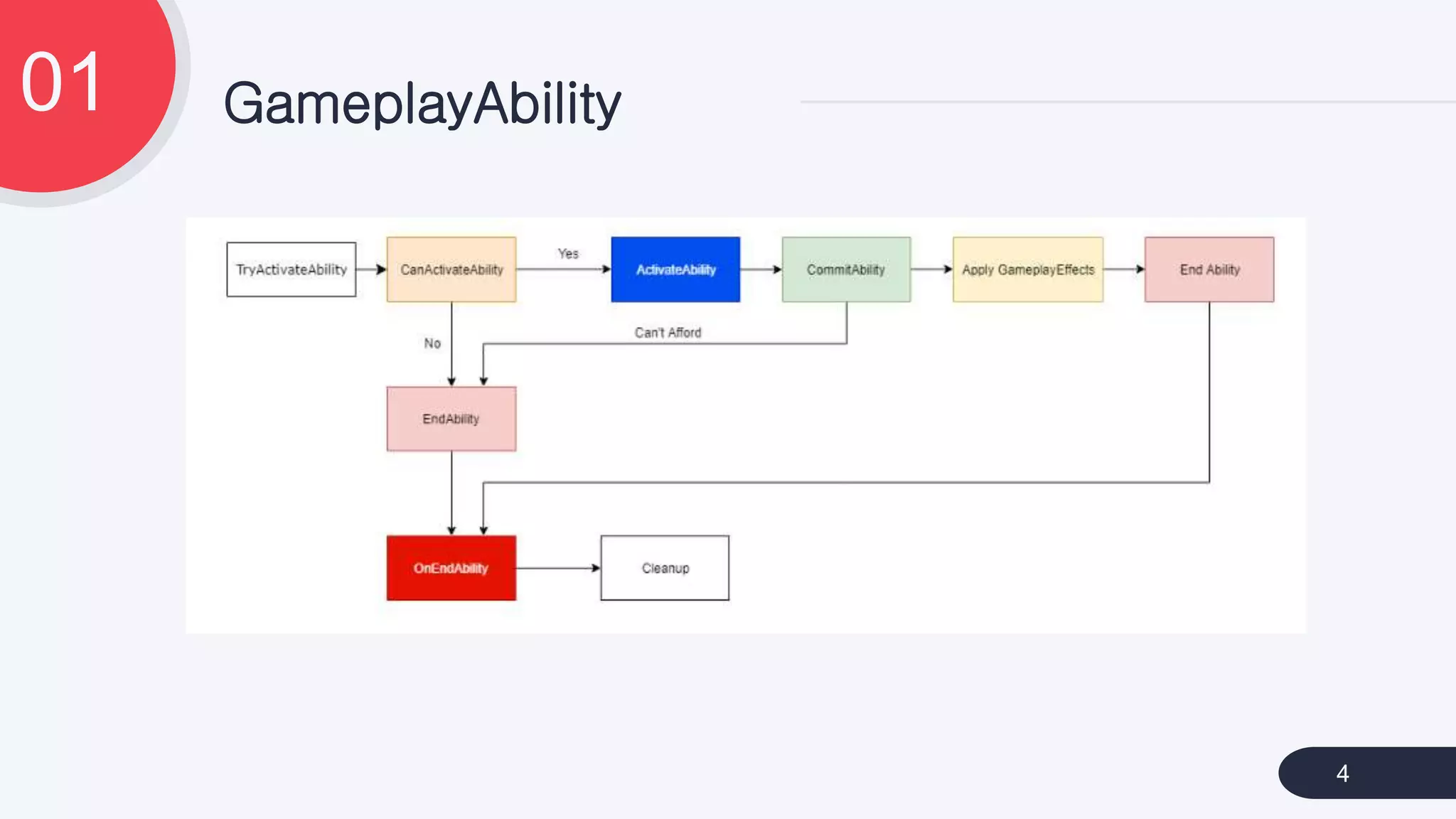 01

GameplayAbility

TryActivateAbility

CanActivateAbility

Yes

ActivateAbility

CommitAbility

Apply GameplayEffects

End Ability

No

Can't Afford

EndAbility

OnEndAbility

Cleanup

4